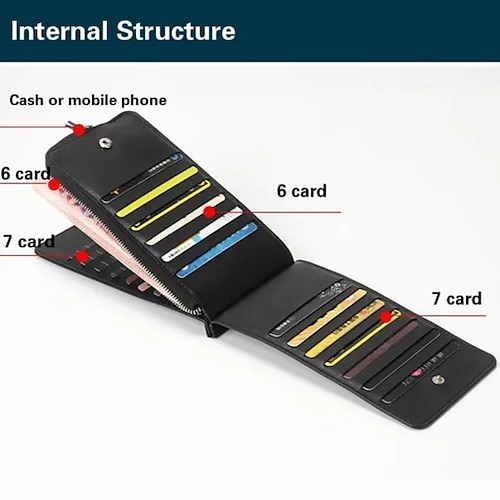 Internal Structure

Cash or mobile phone

6 card

6 card

7 card

7 card